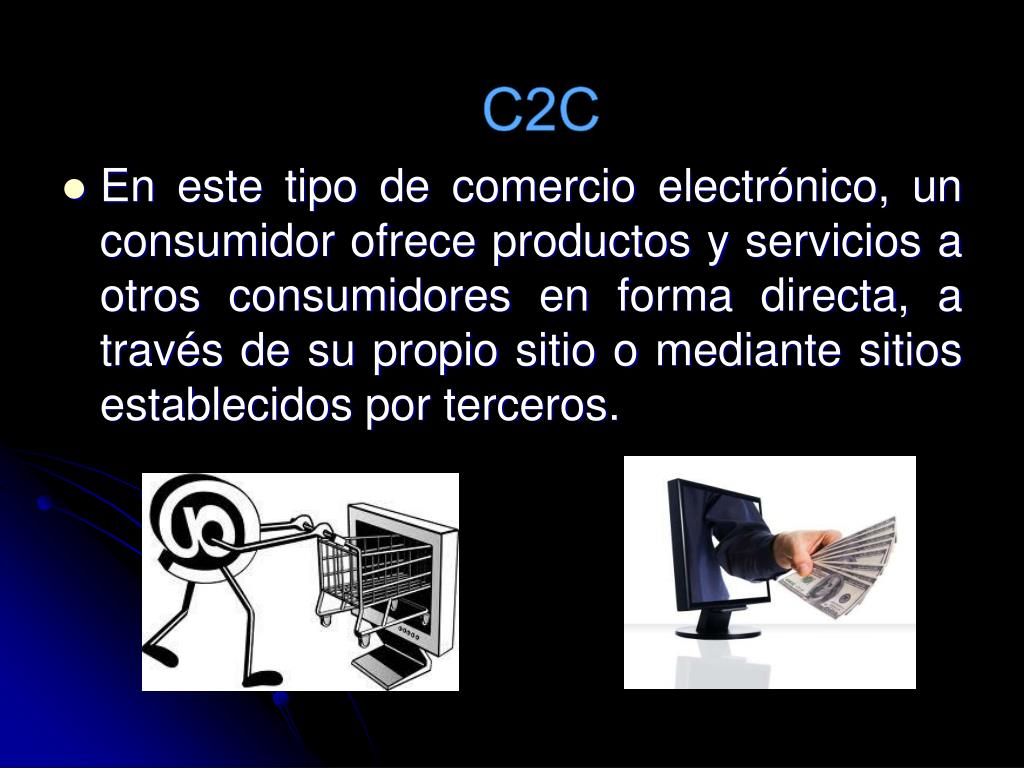 C2C

En este tipo de comercio electrónico, un consumidor ofrece productos y servicios a otros consumidores en forma directa, a través de su propio sitio o mediante sitios establecidos por terceros.